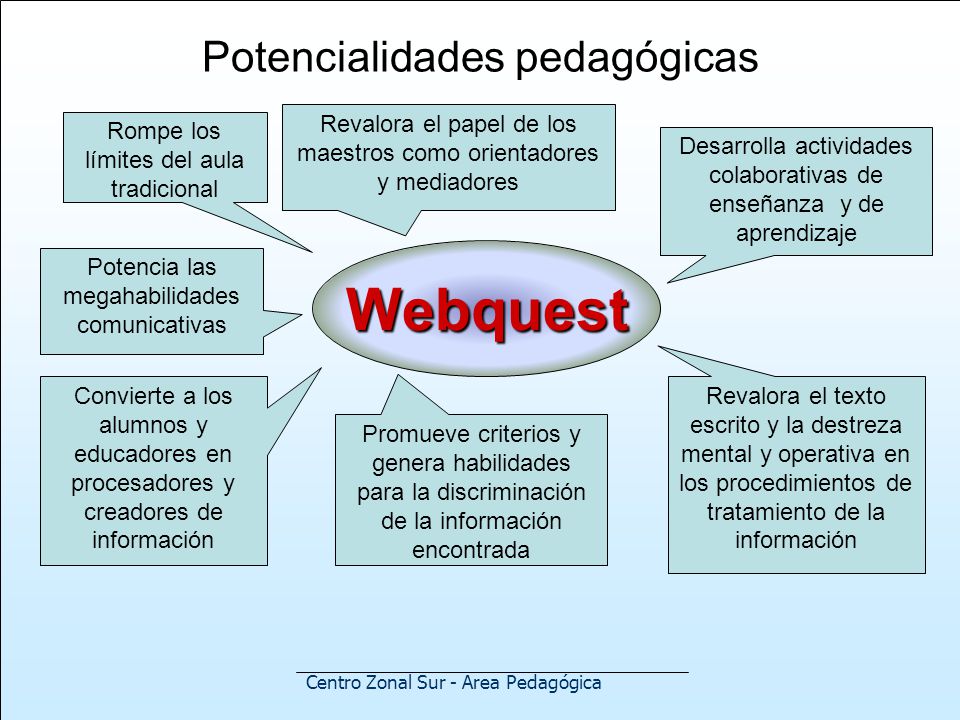 Potencialidades pedagógicas

Rompe los límites del aula tradicional

Revalora el papel de los maestros como orientadores y mediadores

Desarrolla actividades colaborativas de enseñanza y de aprendizaje

Potencia las megahabilidades comunicativas

Webquest

Convierte a los alumnos y educadores en procesadores y creadores de información

Promueve criterios y genera habilidades para la discriminación de la información encontrada

Revalora el texto escrito y la destreza mental y operativa en los procedimientos de tratamiento de la información

Centro Zonal Sur - Area Pedagógica